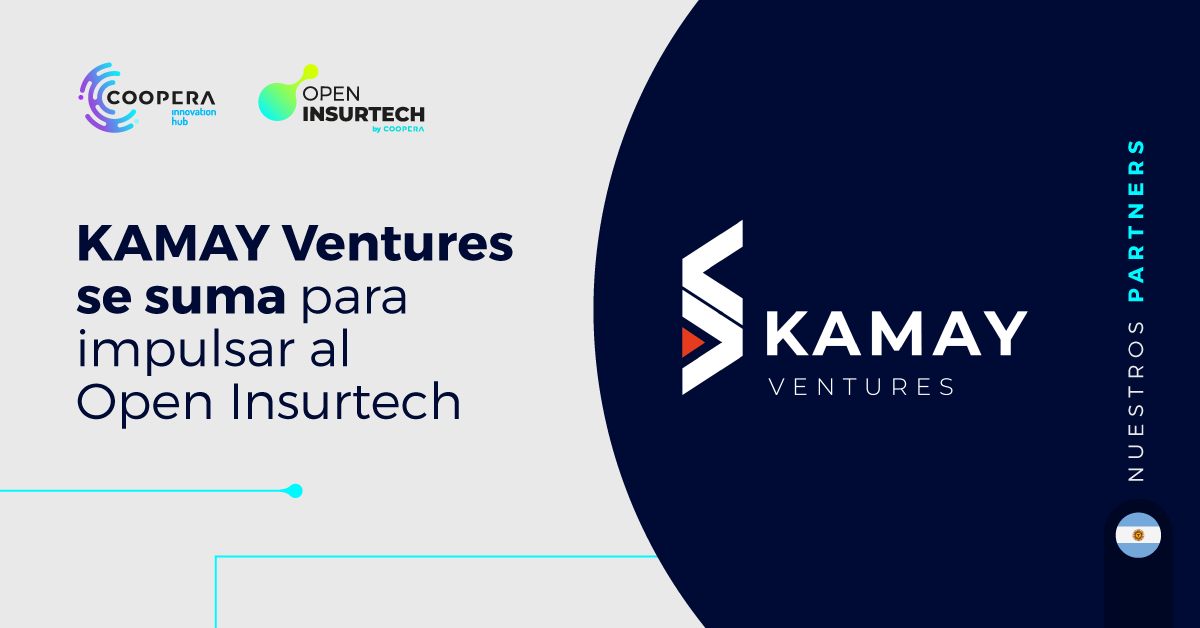 COOPERA innovation hub

OPEN INSURTECH by COOPERA

KAMAY Ventures se suma para impulsar al Open Insurtech

KAMAY VENTURES

NUESTROS PARTNERS